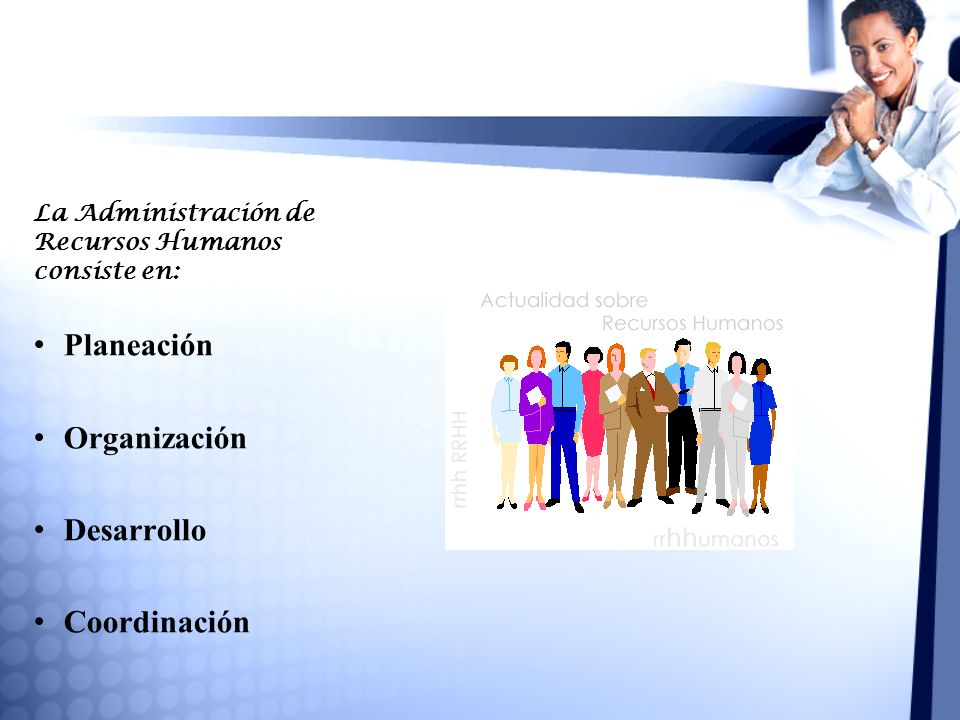 La Administración de Recursos Humanos consiste en:

• Planeación

• Organización

• Desarrollo

• Coordinación

Actualidad sobre Recursos Humanos

rrhh RRHH

rrhhumanos